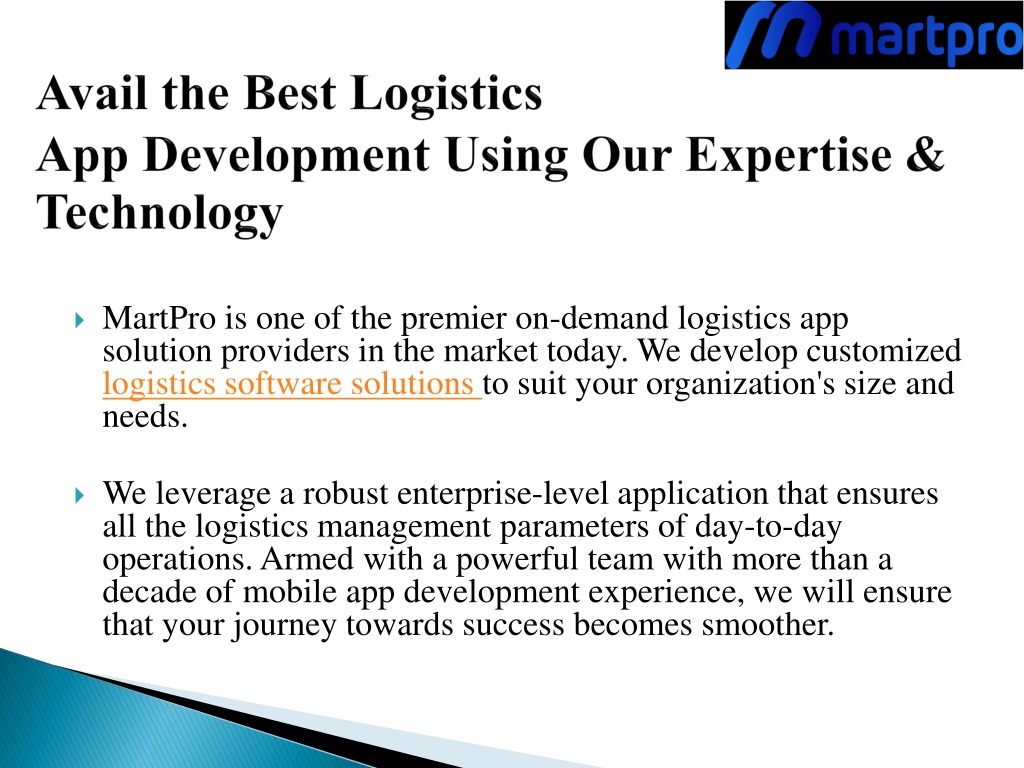 martpro

Avail the Best Logistics
App Development Using Our Expertise & Technology

MartPro is one of the premier on-demand logistics app solution providers in the market today. We develop customized logistics software solutions to suit your organization's size and needs.

We leverage a robust enterprise-level application that ensures all the logistics management parameters of day-to-day operations. Armed with a powerful team with more than a decade of mobile app development experience, we will ensure that your journey towards success becomes smoother.